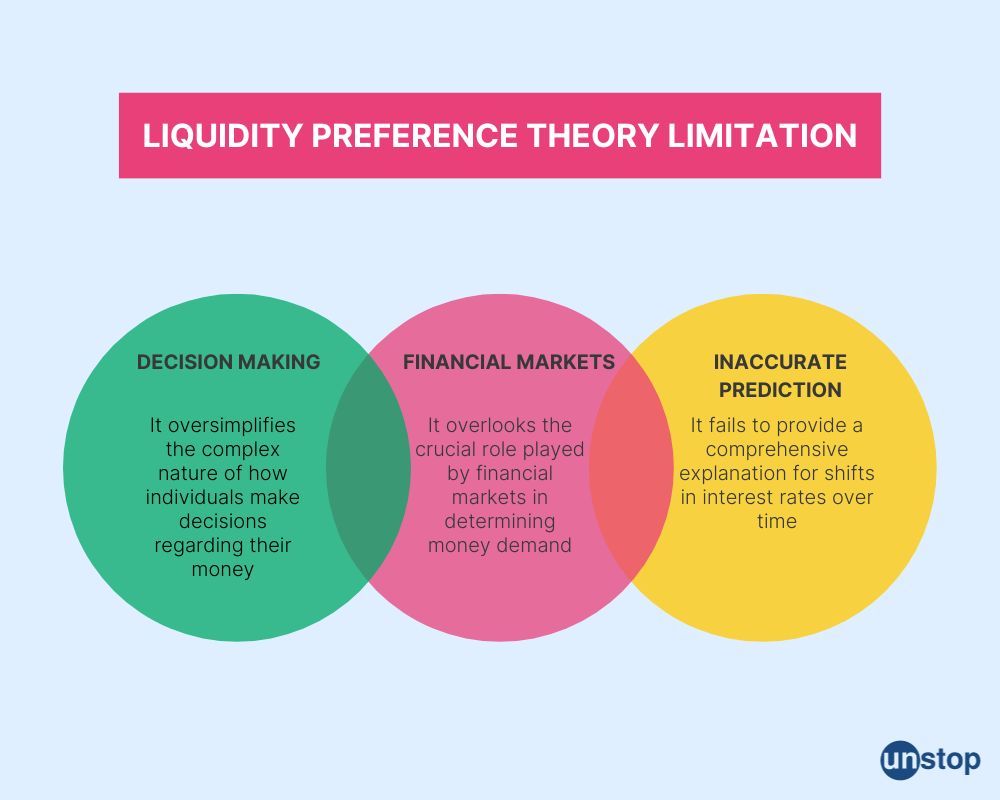 LIQUIDITY PREFERENCE THEORY LIMITATION

DECISION MAKING

It oversimplifies the complex nature of how individuals make decisions regarding their money

FINANCIAL MARKETS

It overlooks the crucial role played by financial markets in determining money demand

INACCURATE PREDICTION

It fails to provide a comprehensive explanation for shifts in interest rates over time

unstop